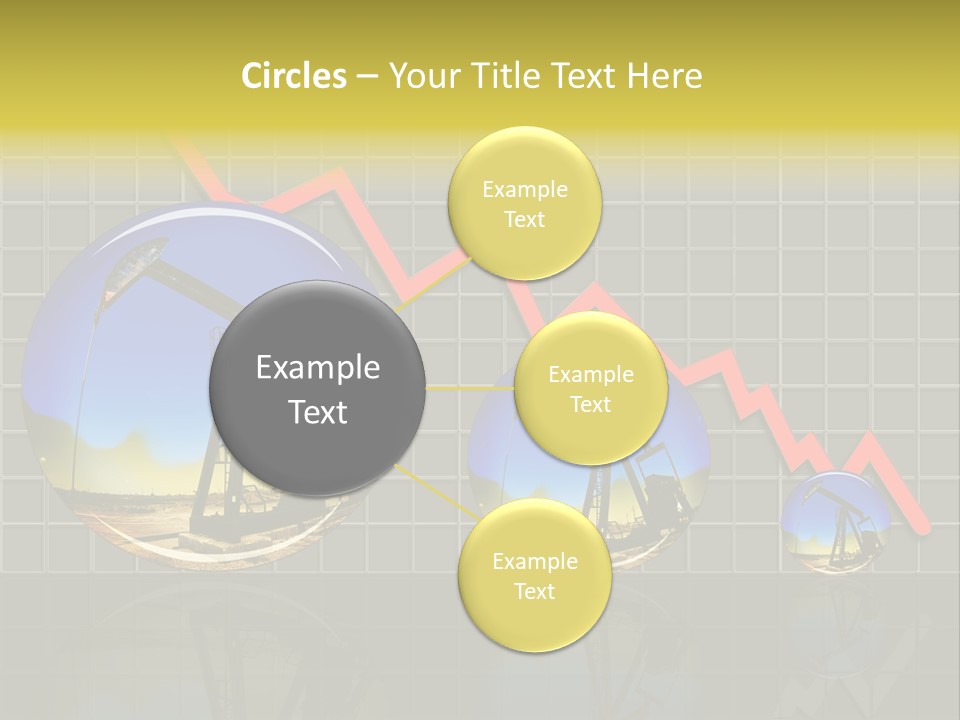 Circles – Your Title Text Here

Example Text

Example Text

Example Text

Example Text